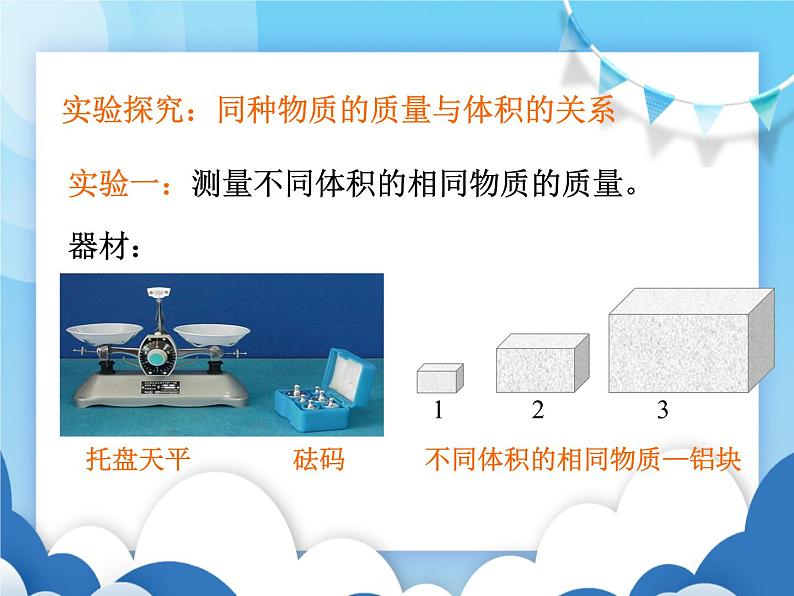 实验探究：同种物质的质量与体积的关系

实验一：测量不同体积的相同物质的质量。

器材：

1 2 3

托盘天平 砝码 不同体积的相同物质—铝块